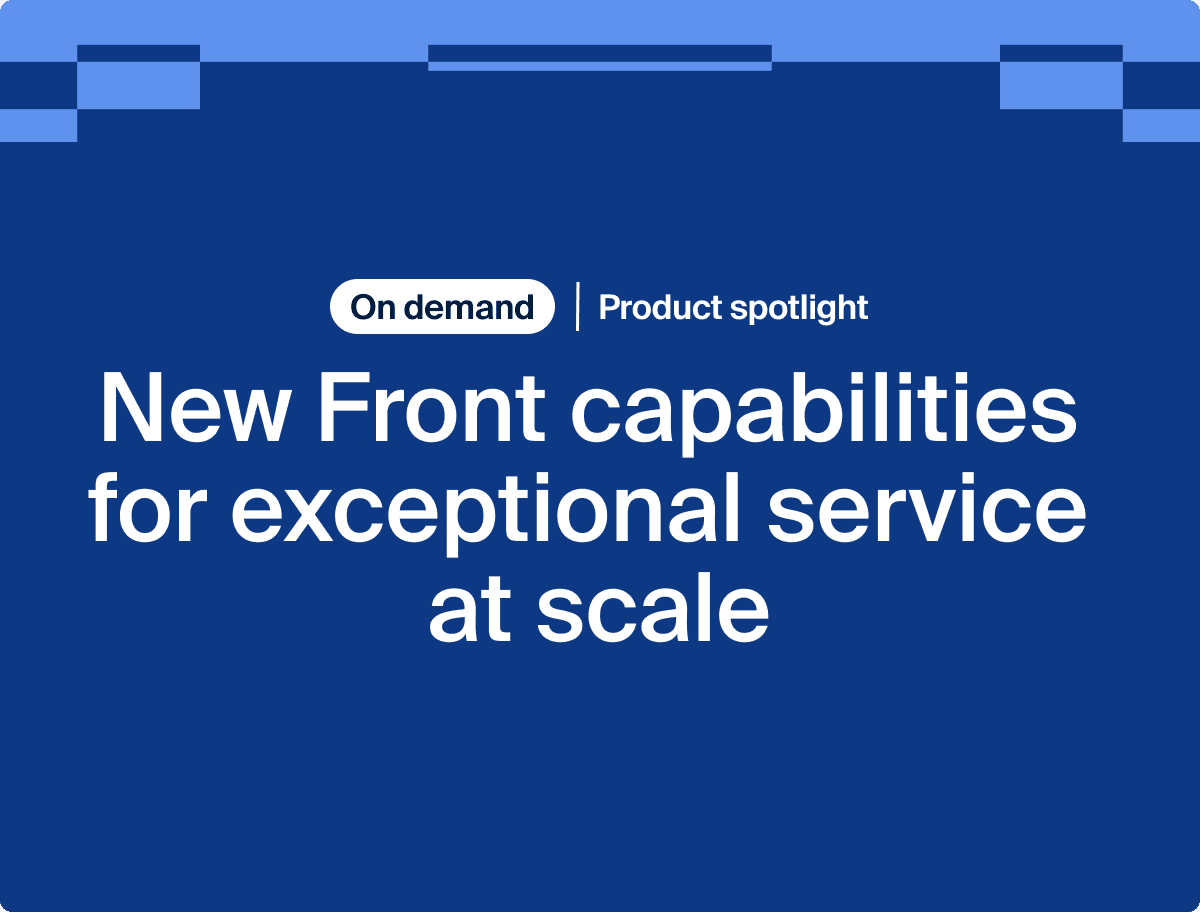 On demand | Product spotlight

New Front capabilities for exceptional service at scale